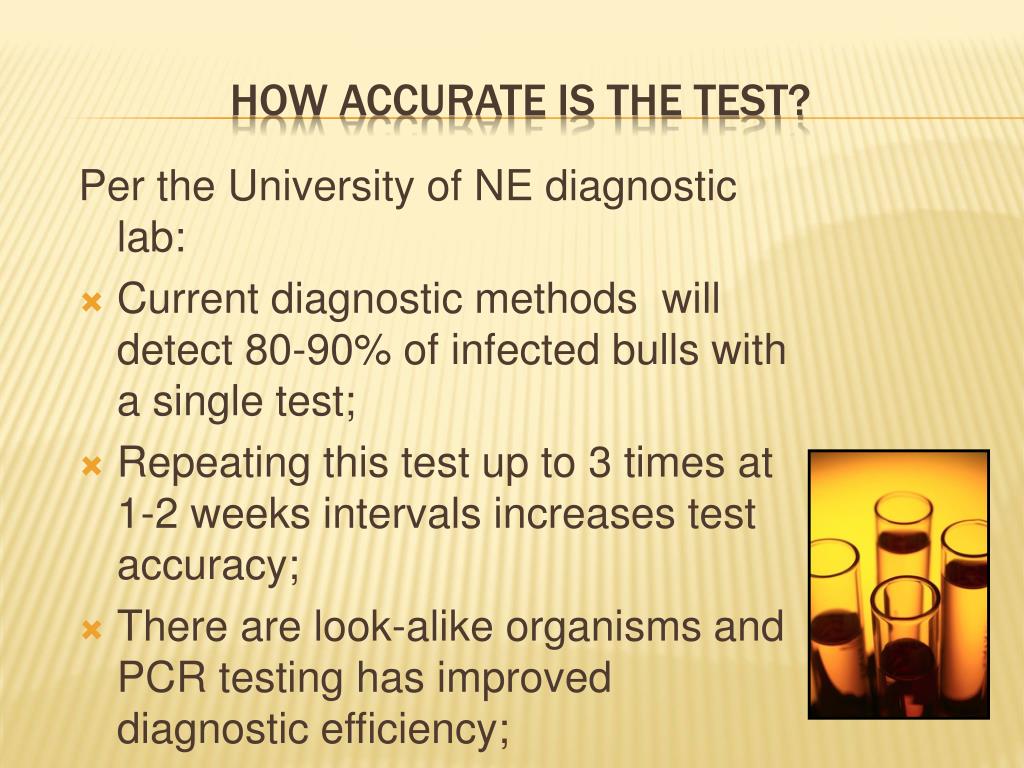 HOW ACCURATE IS THE TEST?

Per the University of NE diagnostic lab:

Current diagnostic methods  will detect 80-90% of infected bulls with a single test;

Repeating this test up to 3 times at 1-2 weeks intervals increases test accuracy;

There are look-alike organisms and PCR testing has improved diagnostic efficiency;